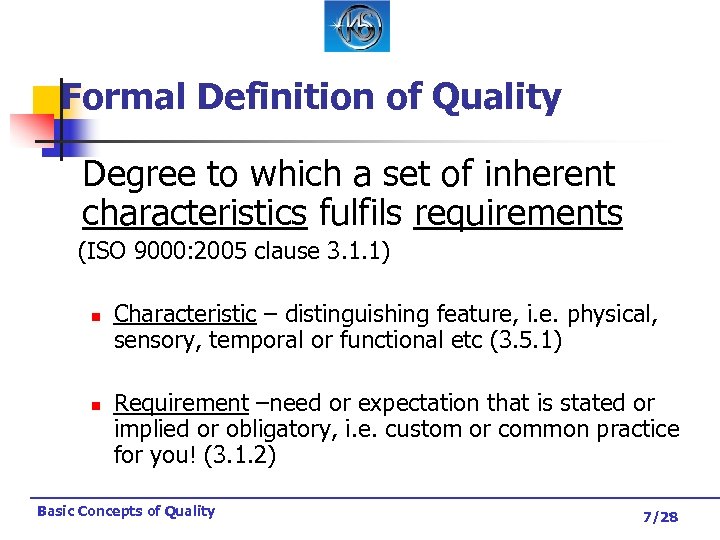 KS

Formal Definition of Quality

Degree to which a set of inherent characteristics fulfils requirements

(ISO 9000:2005 clause 3.1.1)

- Characteristic – distinguishing feature, i.e. physical, sensory, temporal or functional etc (3.5.1)

- Requirement –need or expectation that is stated or implied or obligatory, i.e. custom or common practice for you! (3.1.2)

Basic Concepts of Quality

7/28